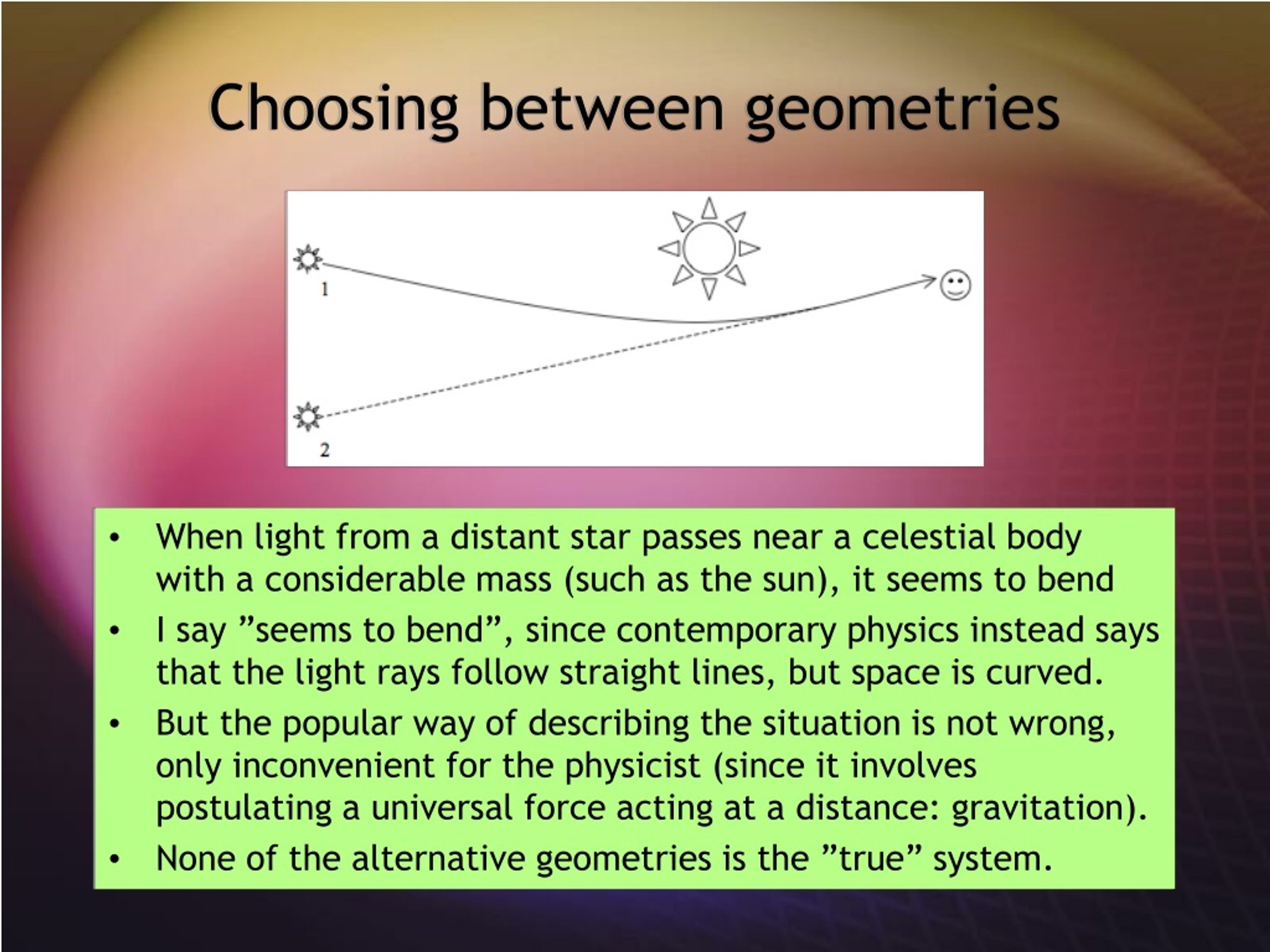 Choosing between geometries

1

2

• When light from a distant star passes near a celestial body with a considerable mass (such as the sun), it seems to bend
• I say ”seems to bend”, since contemporary physics instead says that the light rays follow straight lines, but space is curved.
• But the popular way of describing the situation is not wrong, only inconvenient for the physicist (since it involves postulating a universal force acting at a distance: gravitation).
• None of the alternative geometries is the ”true” system.